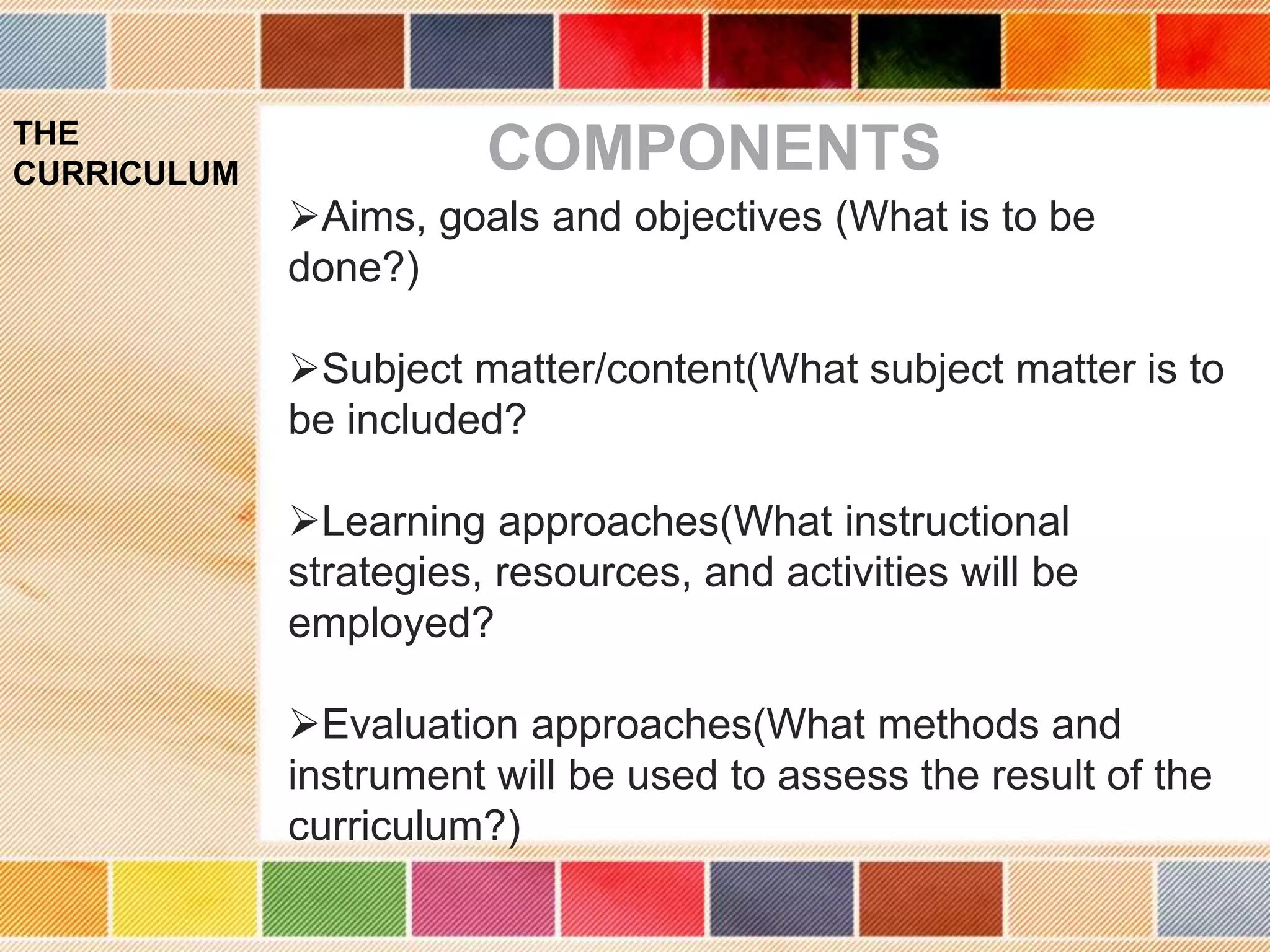 THE CURRICULUM

COMPONENTS

➢Aims, goals and objectives (What is to be done?)

➢Subject matter/content(What subject matter is to be included?

➢Learning approaches(What instructional strategies, resources, and activities will be employed?

➢Evaluation approaches(What methods and instrument will be used to assess the result of the curriculum?)